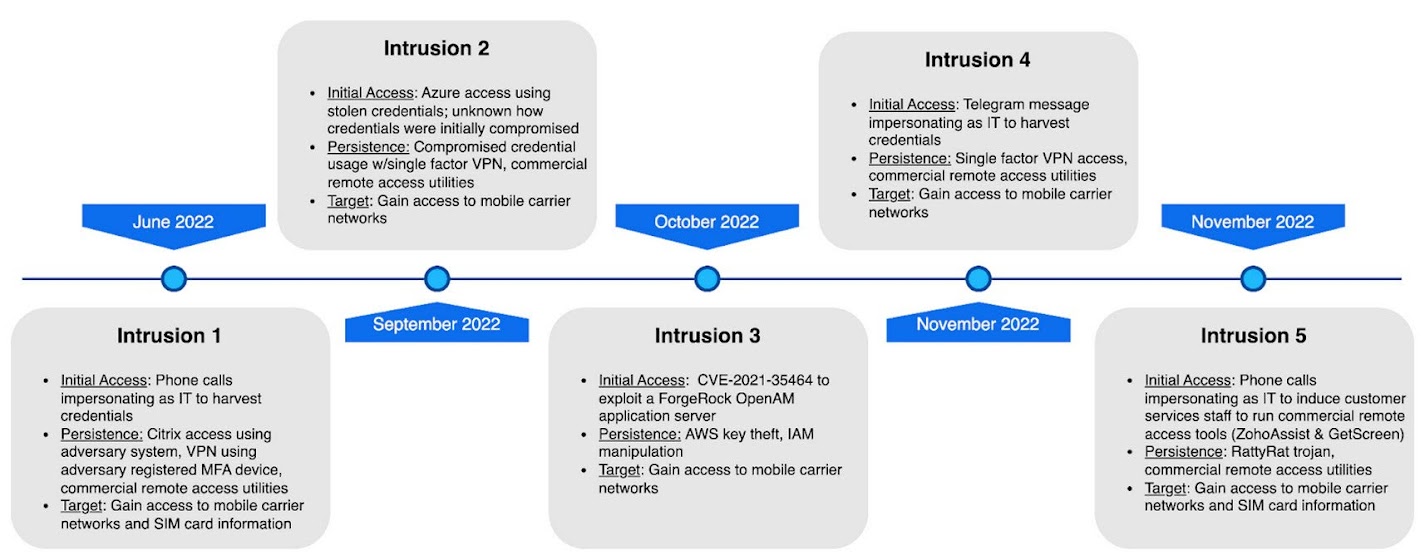 June 2022

Intrusion 1

- Initial Access: Phone calls impersonating as IT to harvest credentials
- Persistence: Citrix access using adversary system, VPN using adversary registered MFA device, commercial remote access utilities
- Target: Gain access to mobile carrier networks and SIM card information

September 2022

Intrusion 2

- Initial Access: Azure access using stolen credentials; unknown how credentials were initially compromised
- Persistence: Compromised credential usage w/single factor VPN, commercial remote access utilities
- Target: Gain access to mobile carrier networks

October 2022

Intrusion 3

- Initial Access: CVE-2021-35464 to exploit a ForgeRock OpenAM application server
- Persistence: AWS key theft, IAM manipulation
- Target: Gain access to mobile carrier networks

November 2022

Intrusion 4

- Initial Access: Telegram message impersonating as IT to harvest credentials
- Persistence: Single factor VPN access, commercial remote access utilities
- Target: Gain access to mobile carrier networks

November 2022

Intrusion 5

- Initial Access: Phone calls impersonating as IT to induce customer services staff to run commercial remote access tools (ZohoAssist & GetScreen)
- Persistence: RattyRat trojan, commercial remote access utilities
- Target: Gain access to mobile carrier networks and SIM card information